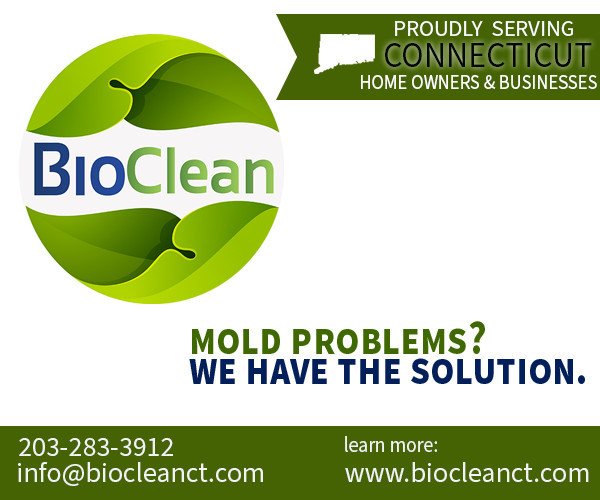 PROUDLY SERVING
CONNECTICUT
HOME OWNERS & BUSINESSES

BioClean

MOLD PROBLEMS?
WE HAVE THE SOLUTION.

203-283-3912
info@biocleanct.com

learn more:
www.biocleanct.com